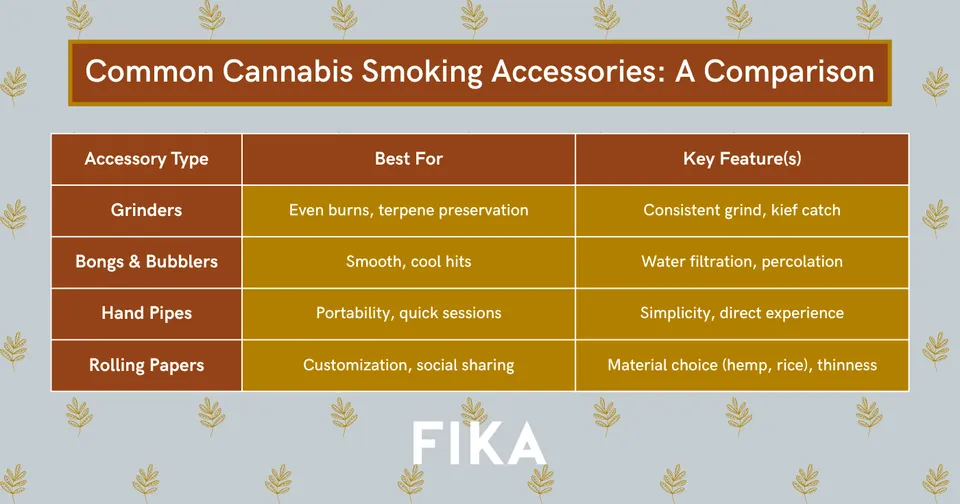 Common Cannabis Smoking Accessories: A Comparison

| Accessory Type | Best For | Key Feature(s) |
|---|---|---|
| Grinders | Even burns, terpene preservation | Consistent grind, kief catch |
| Bongs & Bubblers | Smooth, cool hits | Water filtration, percolation |
| Hand Pipes | Portability, quick sessions | Simplicity, direct experience |
| Rolling Papers | Customization, social sharing | Material choice (hemp, rice), thinness |

FIKA